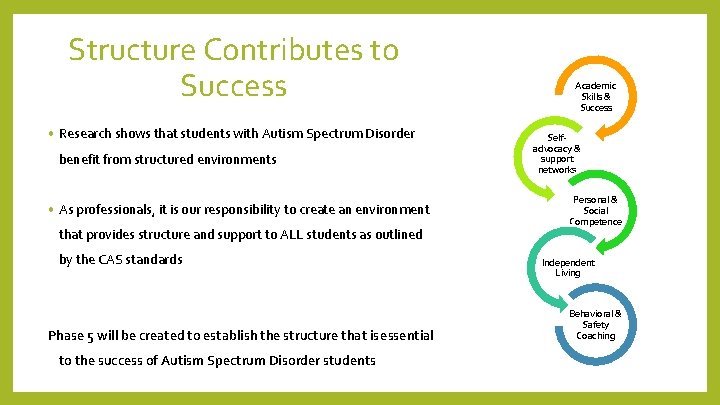 Structure Contributes to Success

• Research shows that students with Autism Spectrum Disorder benefit from structured environments

• As professionals, it is our responsibility to create an environment that provides structure and support to ALL students as outlined by the CAS standards

Phase 5 will be created to establish the structure that is essential to the success of Autism Spectrum Disorder students

Academic Skills & Success

Self-advocacy & support networks

Personal & Social Competence

Independent Living

Behavioral & Safety Coaching